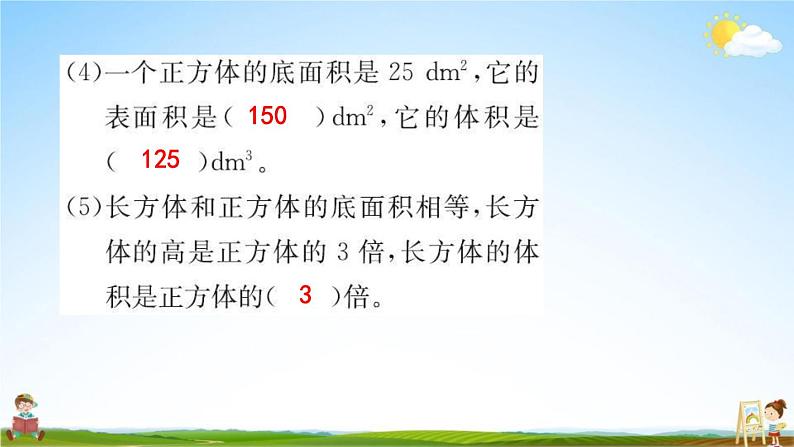 (4)一个正方体的底面积是 25 $dm^2$，它的表面积是（ 150 ）$dm^2$，它的体积是（ 125 ）$dm^3$。

(5)长方体和正方体的底面积相等，长方体的高是正方体的 3 倍，长方体的体积是正方体的（ 3 ）倍。